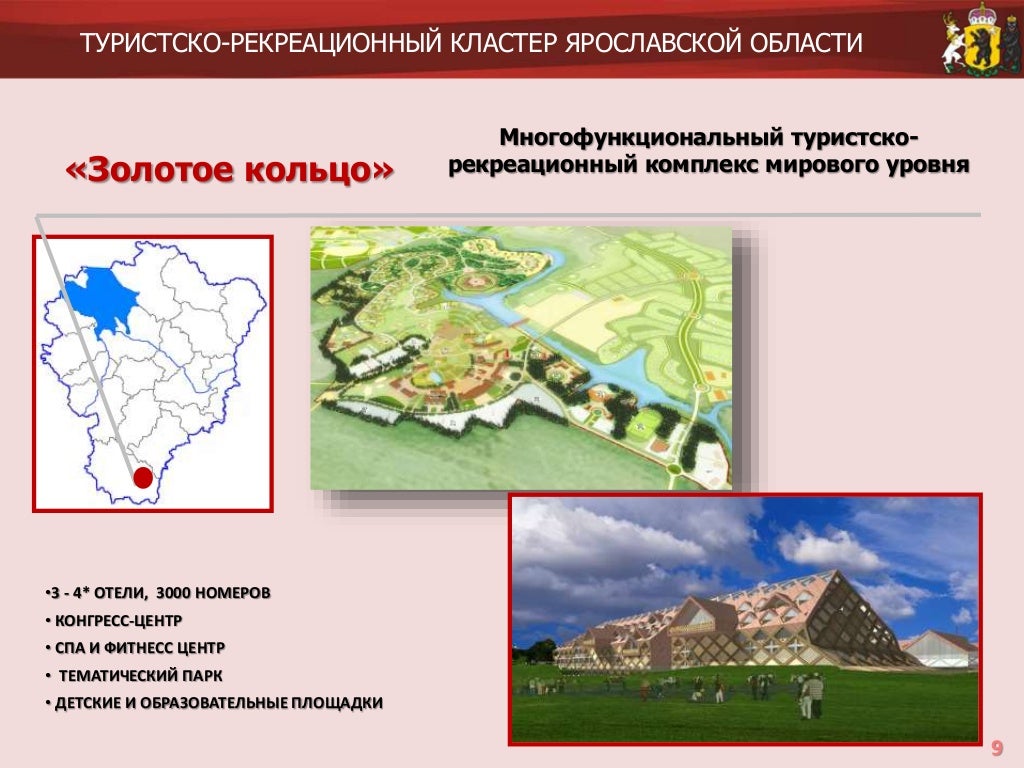 ТУРИСТСКО-РЕКРЕАЦИОННЫЙ КЛАСТЕР ЯРОСЛАВСКОЙ ОБЛАСТИ

«Золотое кольцо»

Многофункциональный туристско-рекреационный комплекс мирового уровня

•3 - 4* ОТЕЛИ, 3000 НОМЕРОВ
• КОНГРЕСС-ЦЕНТР
• СПА И ФИТНЕСС ЦЕНТР
• ТЕМАТИЧЕСКИЙ ПАРК
• ДЕТСКИЕ И ОБРАЗОВАТЕЛЬНЫЕ ПЛОЩАДКИ

9